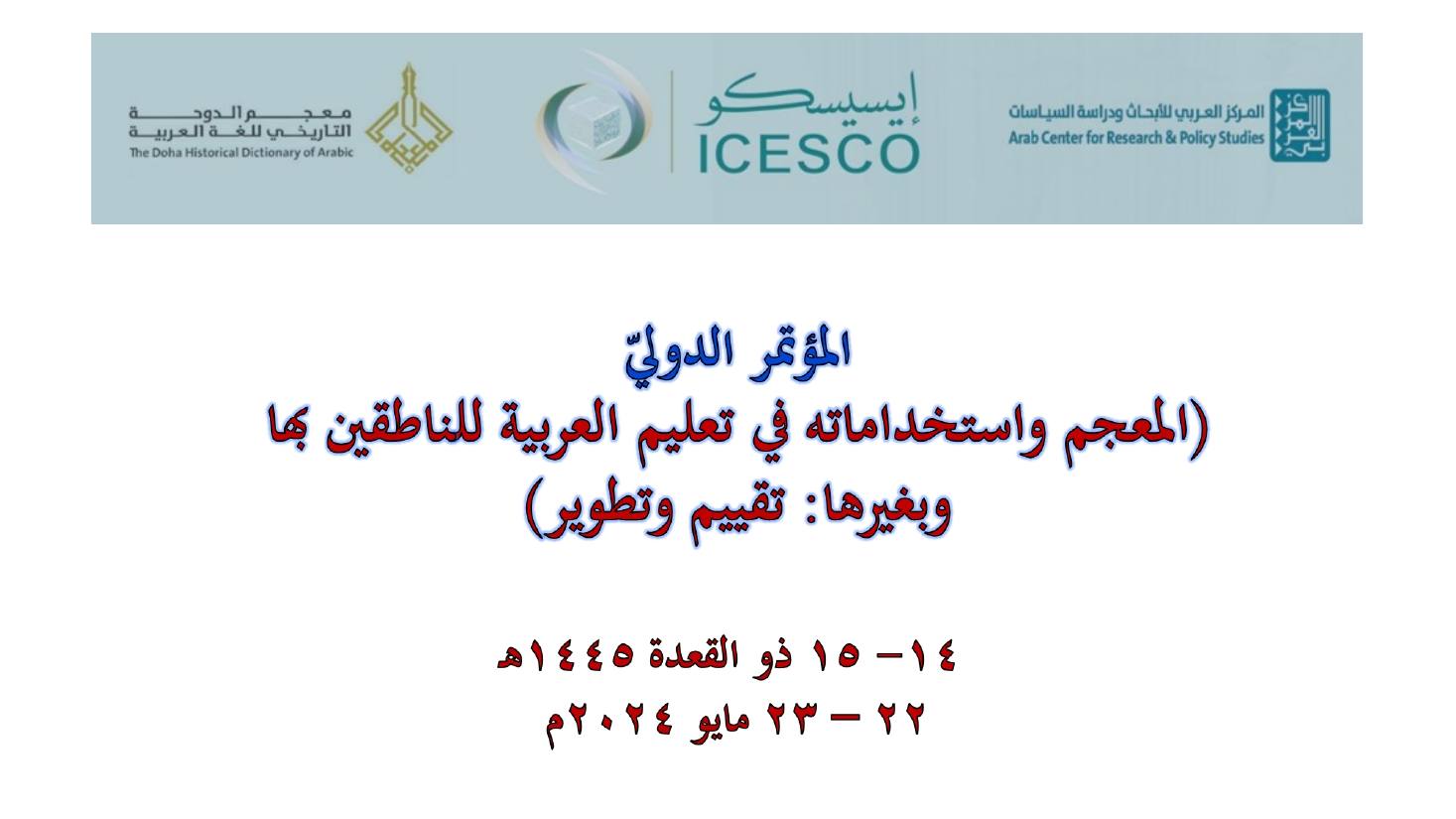 المركز العربي للأبحاث ودراسة السياسات
Arab Center for Research & Policy Studies

إيسيسكو
ICESCO

معجم الدوحة التاريخي للغة العربية
The Doha Historical Dictionary of Arabic

المؤتمر الدوليّ
(المعجم واستخداماته في تعليم العربية للناطقين بها وبغيرها: تقييم وتطوير)

١٤- ١٥ ذو القعدة ١٤٤٥هـ
٢٢ – ٢٣ مايو ٢٠٢٤م